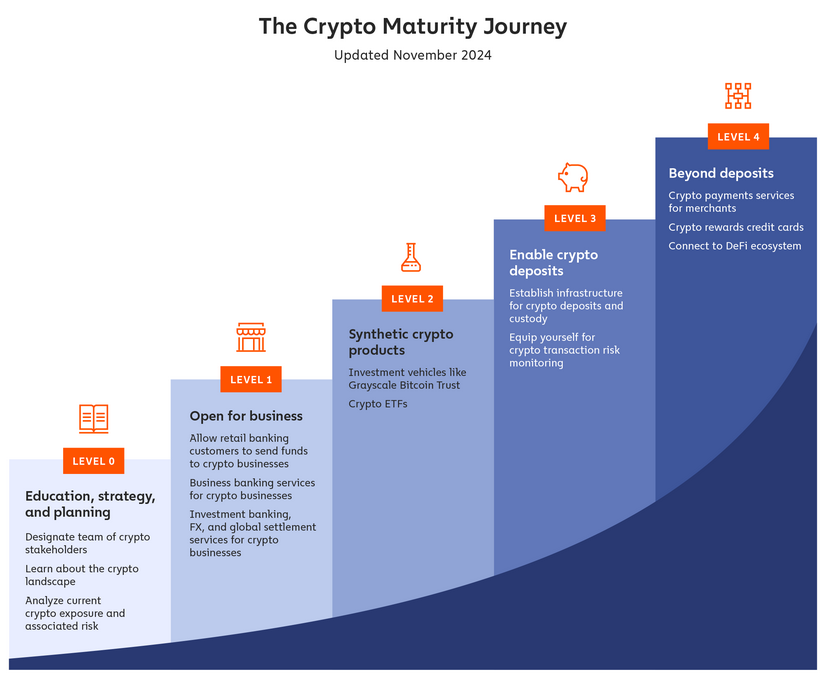 The Crypto Maturity Journey

Updated November 2024

LEVEL 0

Education, strategy, and planning

Designate team of crypto stakeholders

Learn about the crypto landscape

Analyze current crypto exposure and associated risk

LEVEL 1

Open for business

Allow retail banking customers to send funds to crypto businesses

Business banking services for crypto businesses

Investment banking, FX, and global settlement services for crypto businesses

LEVEL 2

Synthetic crypto products

Investment vehicles like Grayscale Bitcoin Trust

Crypto ETFs

LEVEL 3

Enable crypto deposits

Establish infrastructure for crypto deposits and custody

Equip yourself for crypto transaction risk monitoring

LEVEL 4

Beyond deposits

Crypto payments services for merchants

Crypto rewards credit cards

Connect to DeFi ecosystem